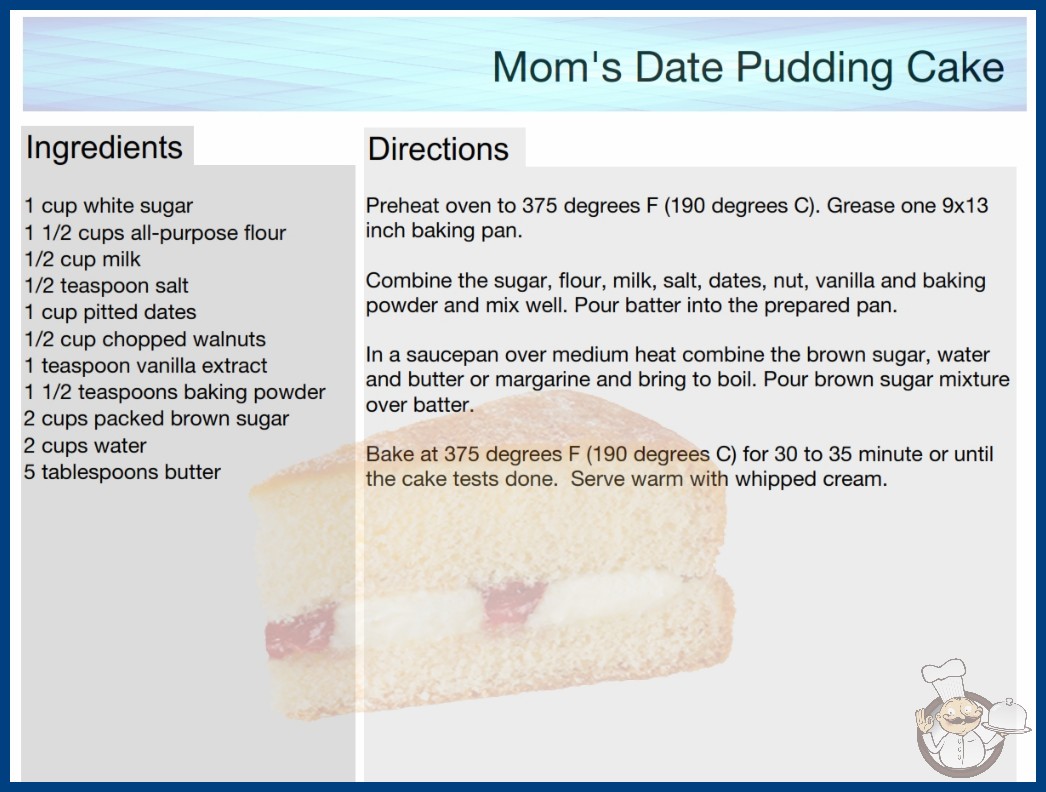 Mom's Date Pudding Cake

Ingredients

1 cup white sugar
1 1/2 cups all-purpose flour
1/2 cup milk
1/2 teaspoon salt
1 cup pitted dates
1/2 cup chopped walnuts
1 teaspoon vanilla extract
1 1/2 teaspoons baking powder
2 cups packed brown sugar
2 cups water
5 tablespoons butter

Directions

Preheat oven to 375 degrees F (190 degrees C). Grease one 9x13 inch baking pan.

Combine the sugar, flour, milk, salt, dates, nut, vanilla and baking powder and mix well. Pour batter into the prepared pan.

In a saucepan over medium heat combine the brown sugar, water and butter or margarine and bring to boil. Pour brown sugar mixture over batter.

Bake at 375 degrees F (190 degrees C) for 30 to 35 minute or until the cake tests done. Serve warm with whipped cream.